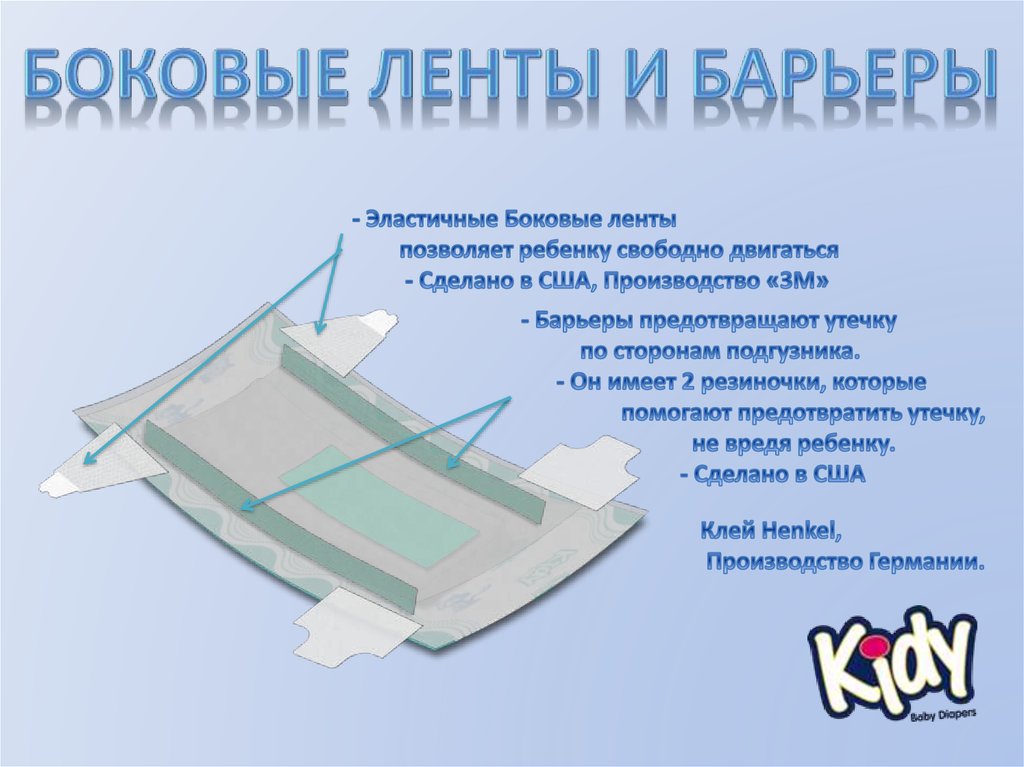 БОКОВЫЕ ЛЕНТЫ И БАРЬЕРЫ

- Эластичные Боковые ленты позволяет ребенку свободно двигаться
- Сделано в США, Производство «3М»

- Барьеры предотвращают утечку по сторонам подгузника.
- Он имеет 2 резиночки, которые помогают предотвратить утечку, не вредя ребенку.
- Сделано в США

Клей Henkel, Производство Германии.

Kidy
Baby Diapers